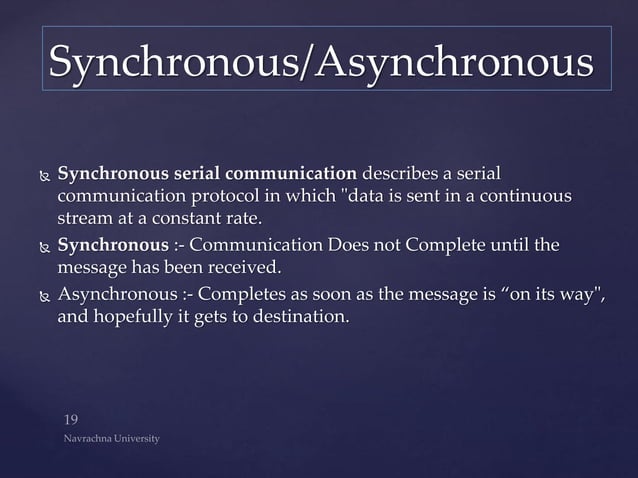 Synchronous/Asynchronous

Synchronous serial communication describes a serial communication protocol in which "data is sent in a continuous stream at a constant rate.

Synchronous :- Communication Does not Complete until the message has been received.

Asynchronous :- Completes as soon as the message is “on its way", and hopefully it gets to destination.

19

Navrachna University